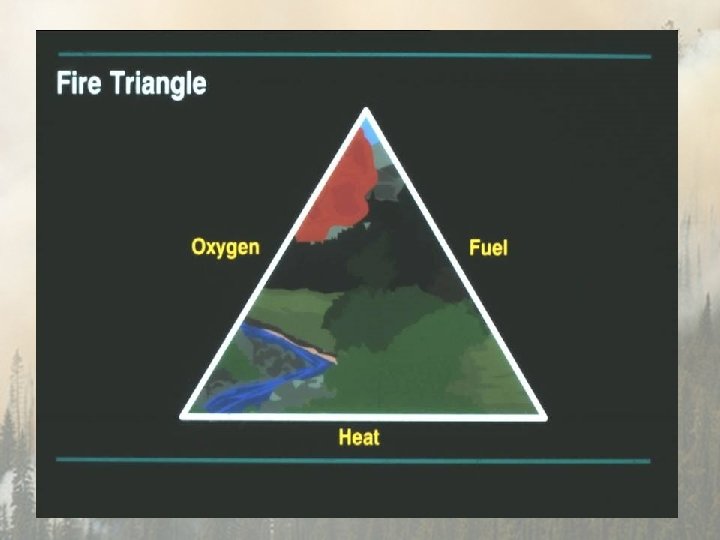 Fire Triangle

Oxygen

Fuel

Heat